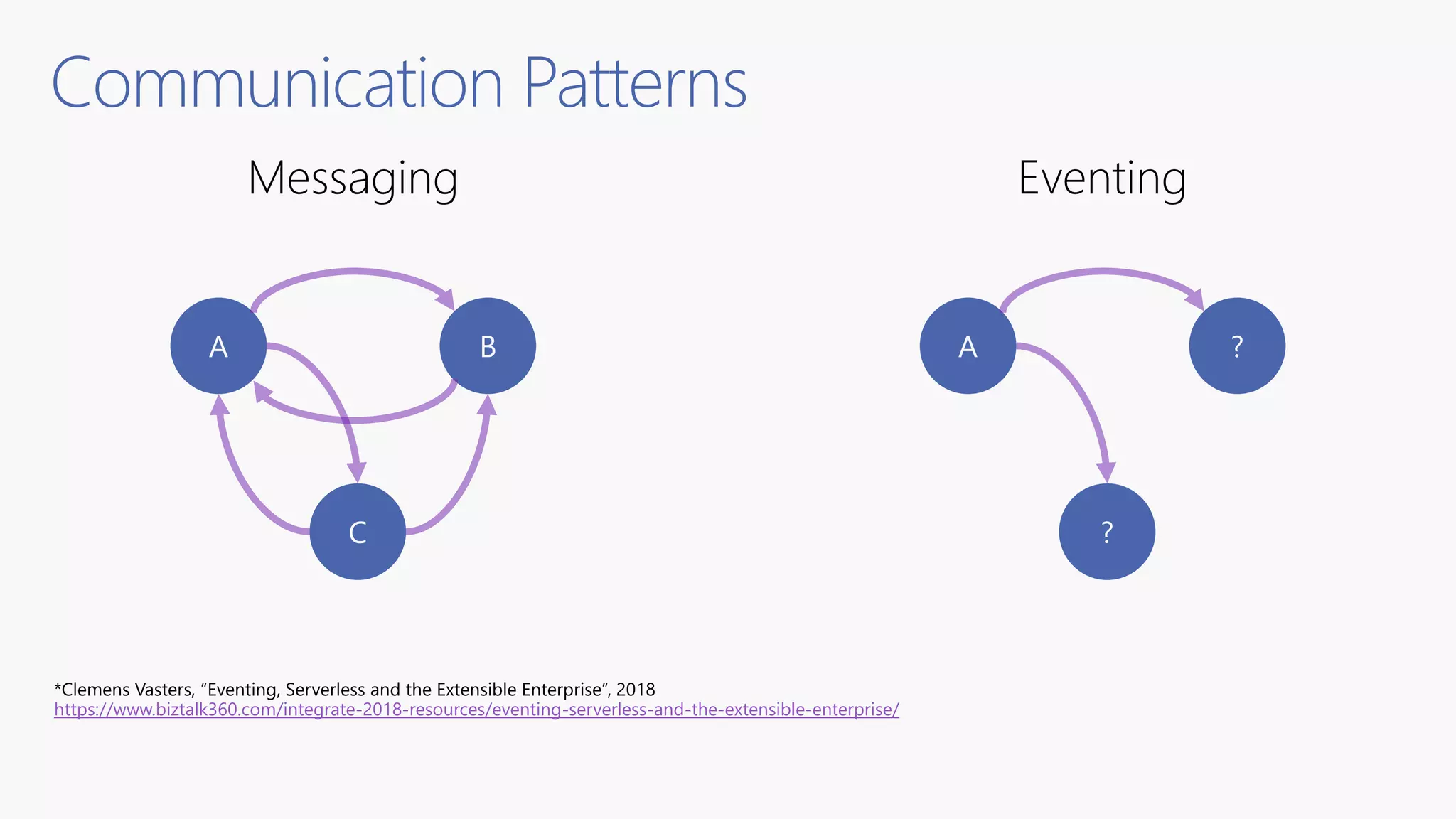 Communication Patterns

Messaging

A

B

C

Eventing

A

?

?

*Clemens Vasters, “Eventing, Serverless and the Extensible Enterprise”, 2018
https://www.biztalk360.com/integrate-2018-resources/eventing-serverless-and-the-extensible-enterprise/